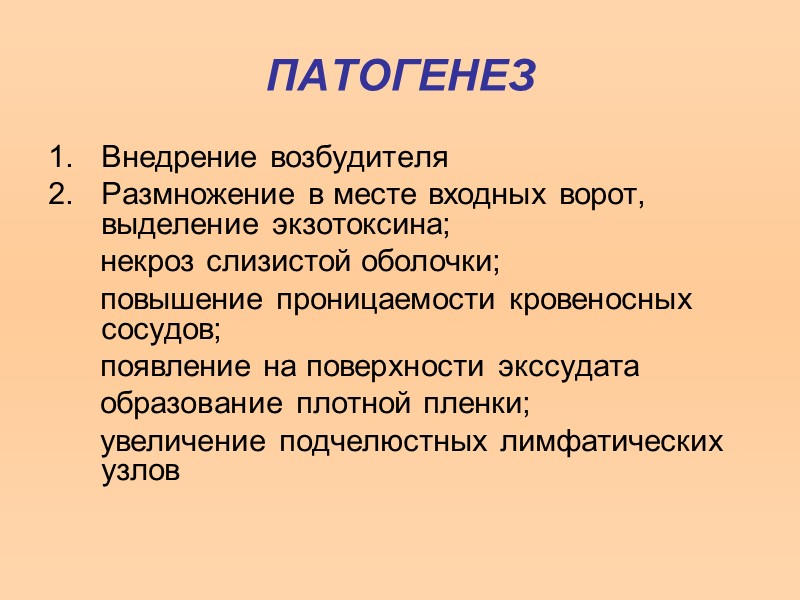 ПАТОГЕНЕЗ

1. Внедрение возбудителя
2. Размножение в месте входных ворот, выделение экзотоксина;
некроз слизистой оболочки;
повышение проницаемости кровеносных сосудов;
появление на поверхности экссудата
образование плотной пленки;
увеличение подчелюстных лимфатических узлов